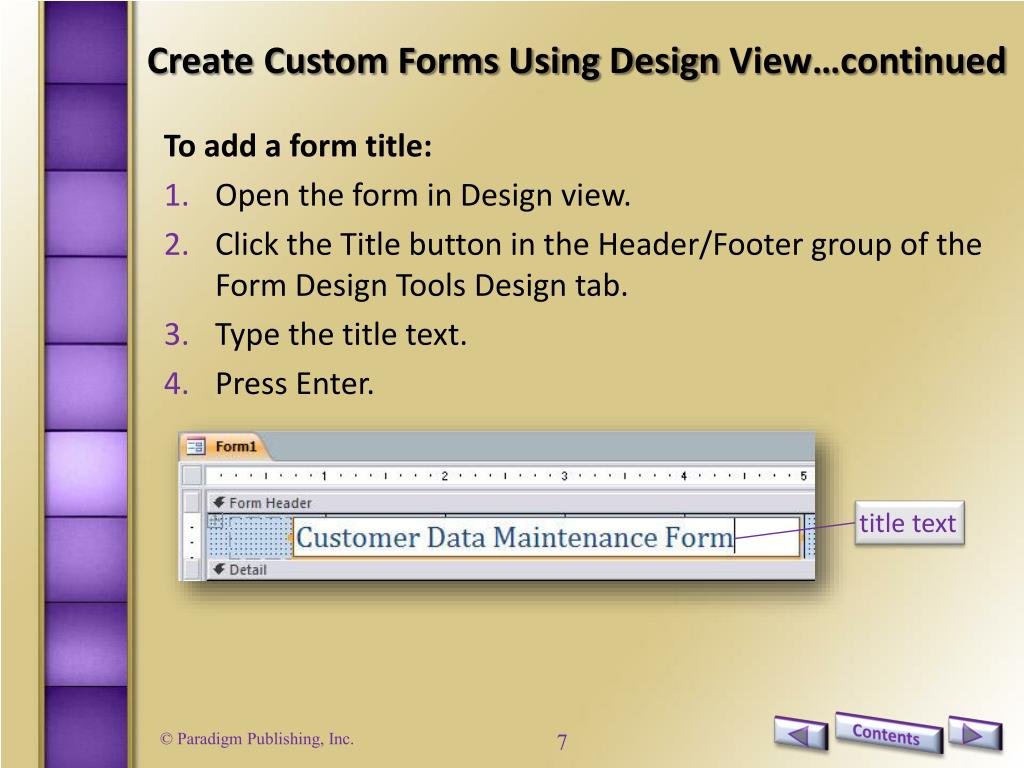 Create Custom Forms Using Design View…continued

To add a form title:

1. Open the form in Design view.
2. Click the Title button in the Header/Footer group of the Form Design Tools Design tab.
3. Type the title text.
4. Press Enter.

Form1

1 2 3 4 5

Form Header

Customer Data Maintenance Form

Detail

title text

© Paradigm Publishing, Inc.

7

Contents